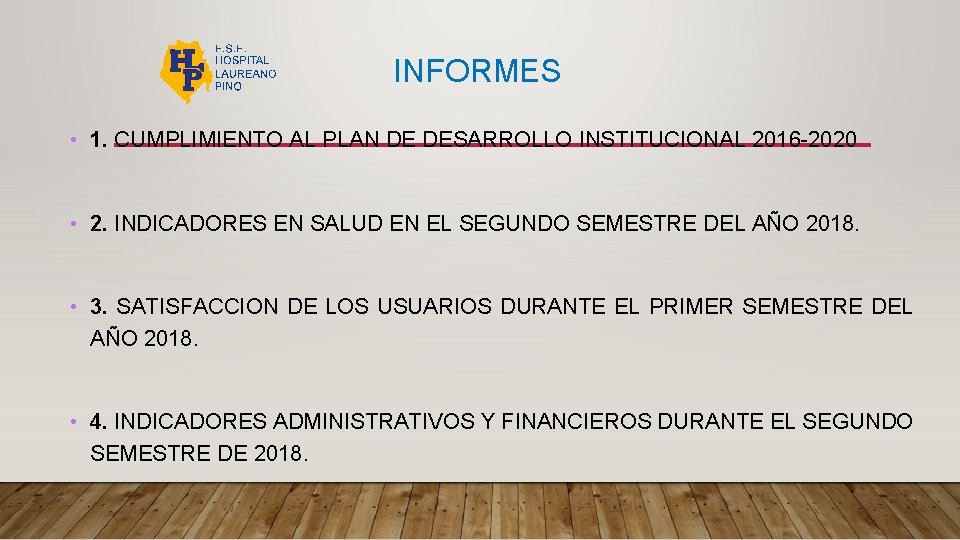 HP E.S.E. HOSPITAL LAUREANO PINO

INFORMES

• 1. CUMPLIMIENTO AL PLAN DE DESARROLLO INSTITUCIONAL 2016-2020

• 2. INDICADORES EN SALUD EN EL SEGUNDO SEMESTRE DEL AÑO 2018.

• 3. SATISFACCION DE LOS USUARIOS DURANTE EL PRIMER SEMESTRE DEL AÑO 2018.

• 4. INDICADORES ADMINISTRATIVOS Y FINANCIEROS DURANTE EL SEGUNDO SEMESTRE DE 2018.